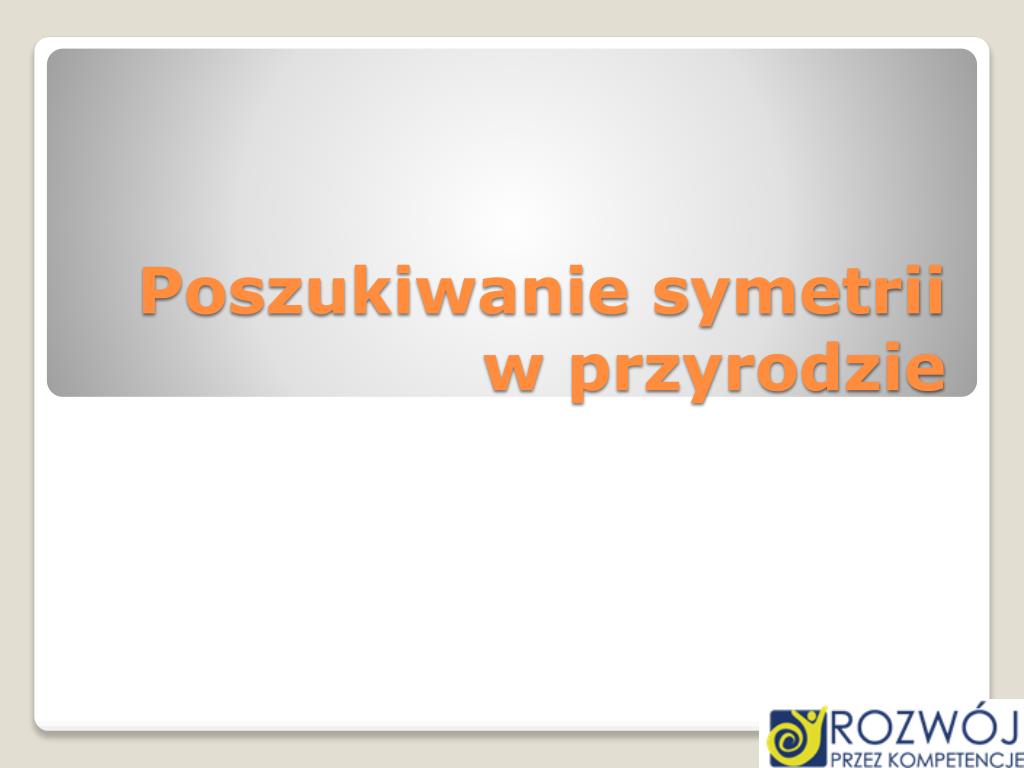 Poszukiwanie symetrii w przyrodzie

ROZWÓJ
PRZEZ KOMPETENCJE